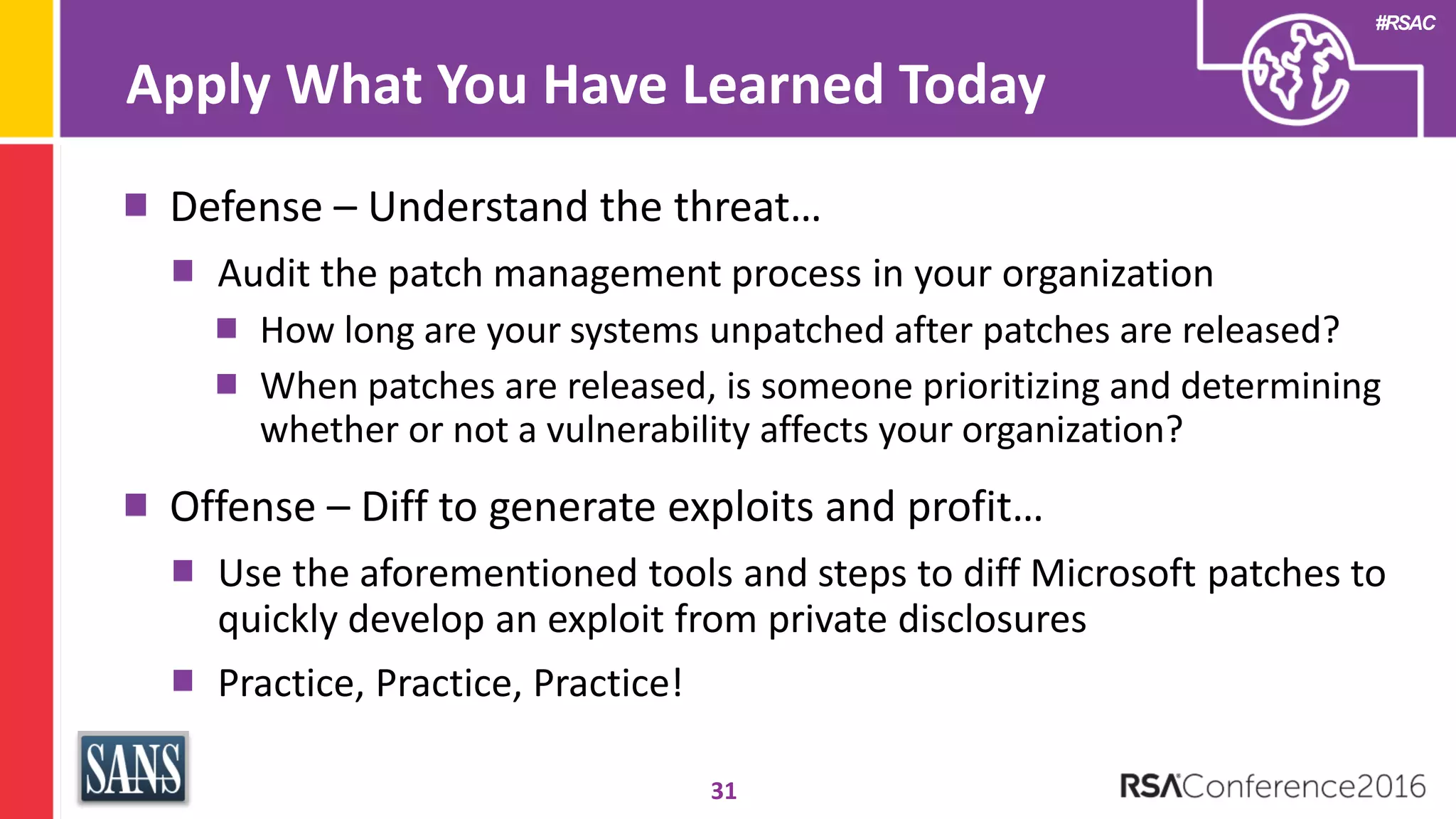 #RSAC

Apply What You Have Learned Today

Defense – Understand the threat…

Audit the patch management process in your organization

How long are your systems unpatched after patches are released?

When patches are released, is someone prioritizing and determining whether or not a vulnerability affects your organization?

Offense – Diff to generate exploits and profit…

Use the aforementioned tools and steps to diff Microsoft patches to quickly develop an exploit from private disclosures

Practice, Practice, Practice!

SANS

31

RSAConference2016